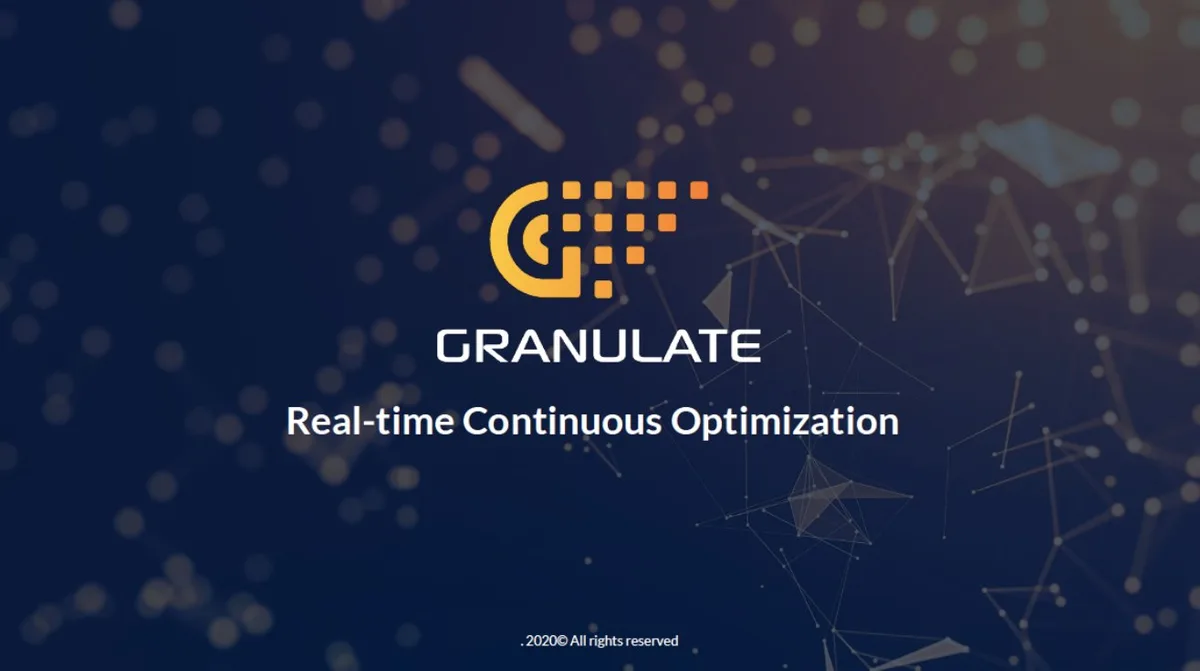 GRANULATE

Real-time Continuous Optimization

. 2020© All rights reserved